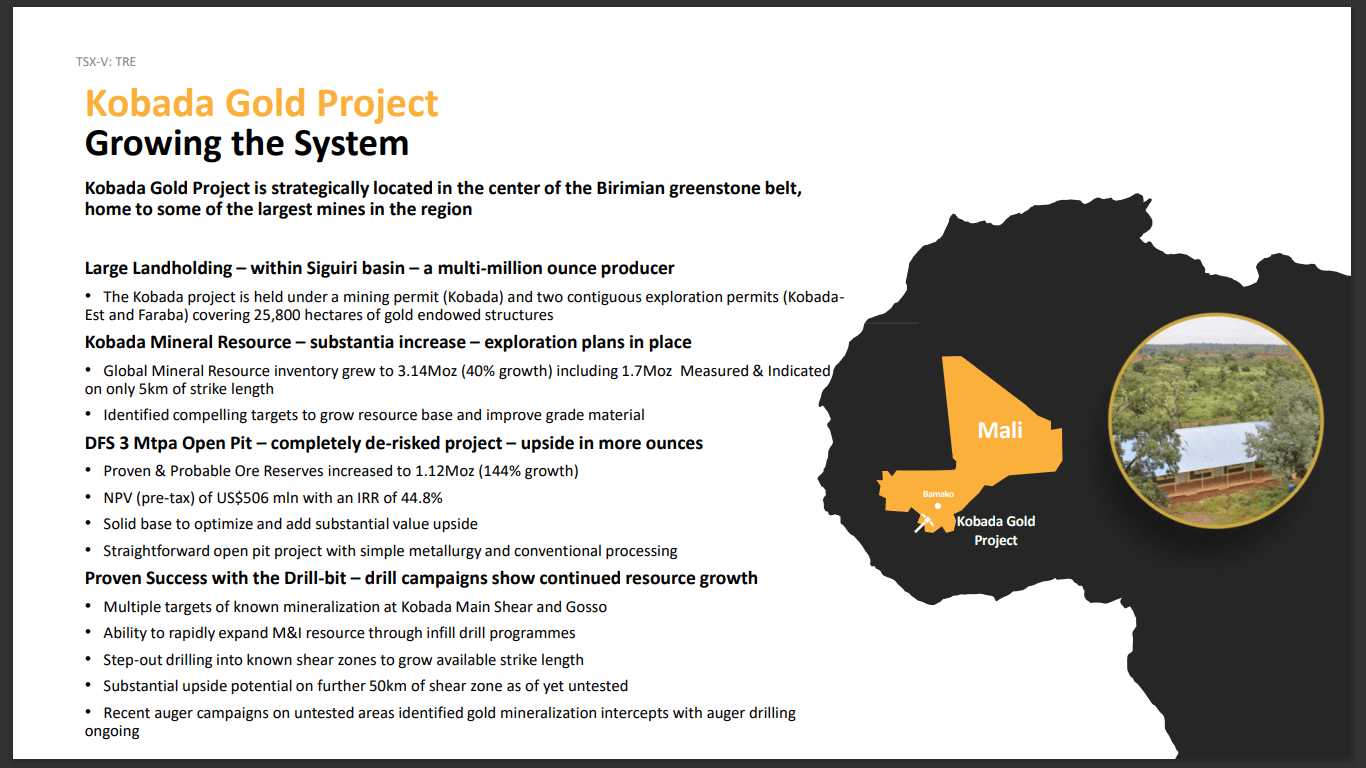 TSX-V: TRE

Kobada Gold Project
Growing the System

Kobada Gold Project is strategically located in the center of the Birimian greenstone belt, home to some of the largest mines in the region

Large Landholding – within Siguiri basin – a multi-million ounce producer

• The Kobada project is held under a mining permit (Kobada) and two contiguous exploration permits (Kobada-Est and Faraba) covering 25,800 hectares of gold endowed structures

Kobada Mineral Resource – substantia increase – exploration plans in place

• Global Mineral Resource inventory grew to 3.14Moz (40% growth) including 1.7Moz Measured & Indicated on only 5km of strike length

• Identified compelling targets to grow resource base and improve grade material

DFS 3 Mtpa Open Pit – completely de-risked project – upside in more ounces

• Proven & Probable Ore Reserves increased to 1.12Moz (144% growth)

• NPV (pre-tax) of US$506 mln with an IRR of 44.8%

• Solid base to optimize and add substantial value upside

• Straightforward open pit project with simple metallurgy and conventional processing

Proven Success with the Drill-bit – drill campaigns show continued resource growth

• Multiple targets of known mineralization at Kobada Main Shear and Gosso

• Ability to rapidly expand M&I resource through infill drill programmes

• Step-out drilling into known shear zones to grow available strike length

• Substantial upside potential on further 50km of shear zone as of yet untested

• Recent auger campaigns on untested areas identified gold mineralization intercepts with auger drilling ongoing

Mali

Bamako

Kobada Gold Project